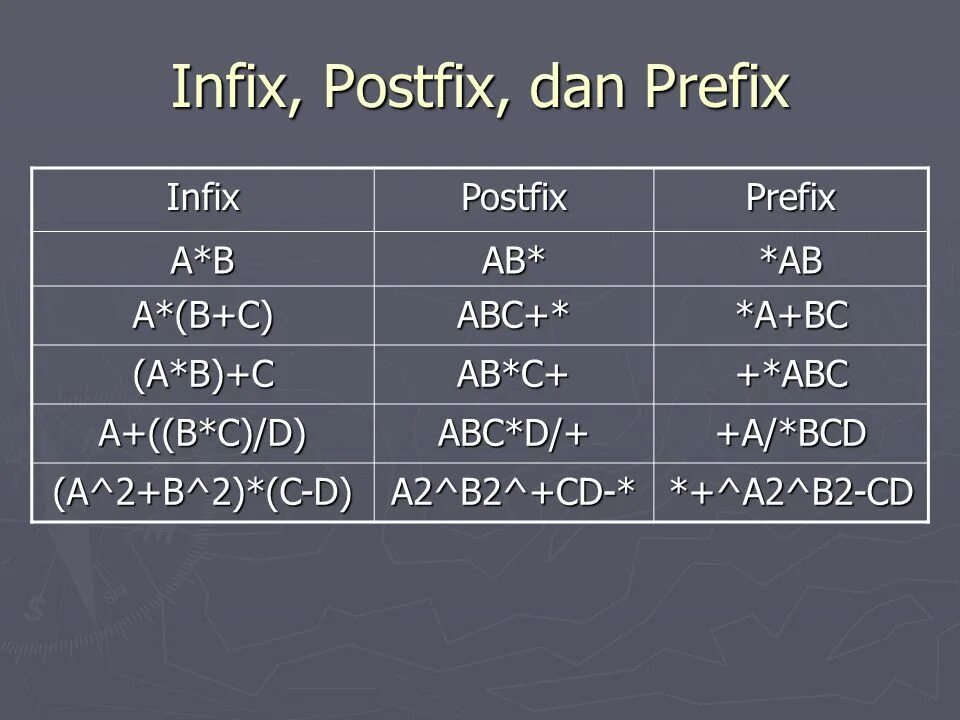 Infix, Postfix, dan Prefix

| Infix | Postfix | Prefix |
|---|---|---|
| A\*B | AB\* | \*AB |
| A\*(B+C) | ABC+\* | \*A+BC |
| (A\*B)+C | AB\*C+ | +\*ABC |
| A+((B\*C)/D) | ABC\*D/+ | +A/\*BCD |
| (A^2+B^2)\*(C-D) | A2^B2^+CD-\* | \*+^A2^B2-CD |